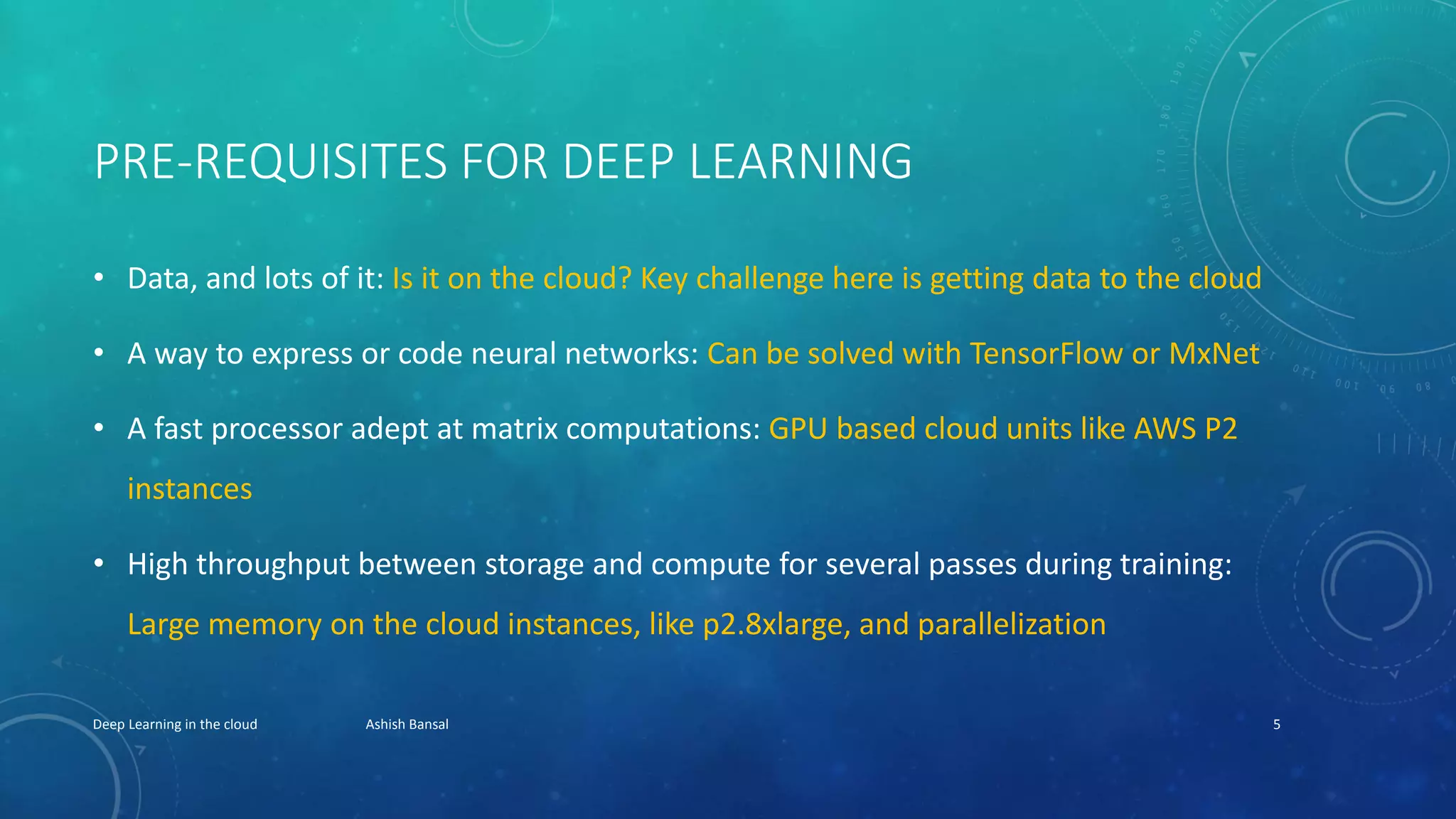 PRE-REQUISITES FOR DEEP LEARNING

• Data, and lots of it: Is it on the cloud? Key challenge here is getting data to the cloud

• A way to express or code neural networks: Can be solved with TensorFlow or MxNet

• A fast processor adept at matrix computations: GPU based cloud units like AWS P2 instances

• High throughput between storage and compute for several passes during training: Large memory on the cloud instances, like p2.8xlarge, and parallelization

Deep Learning in the cloud Ashish Bansal 5